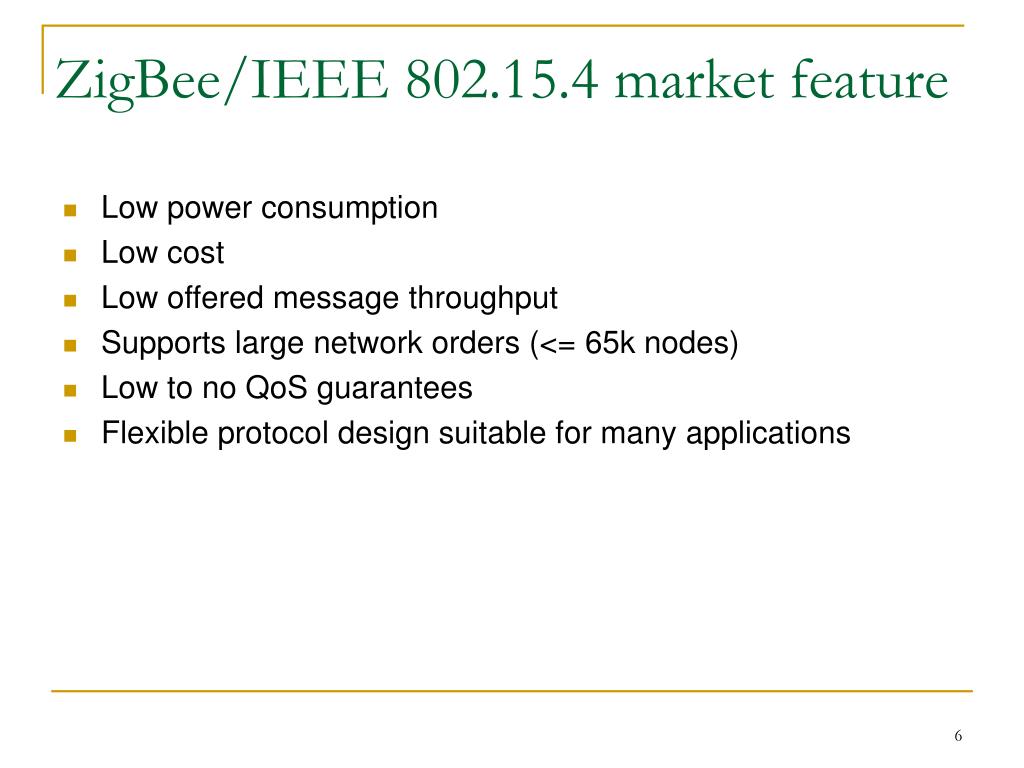 ZigBee/IEEE 802.15.4 market feature

- Low power consumption
- Low cost
- Low offered message throughput
- Supports large network orders (<= 65k nodes)
- Low to no QoS guarantees
- Flexible protocol design suitable for many applications

6